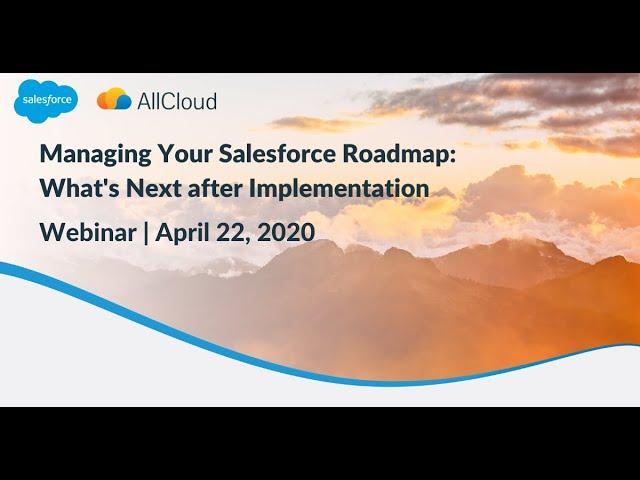 salesforce

AllCloud

Managing Your Salesforce Roadmap: What's Next after Implementation

Webinar | April 22, 2020